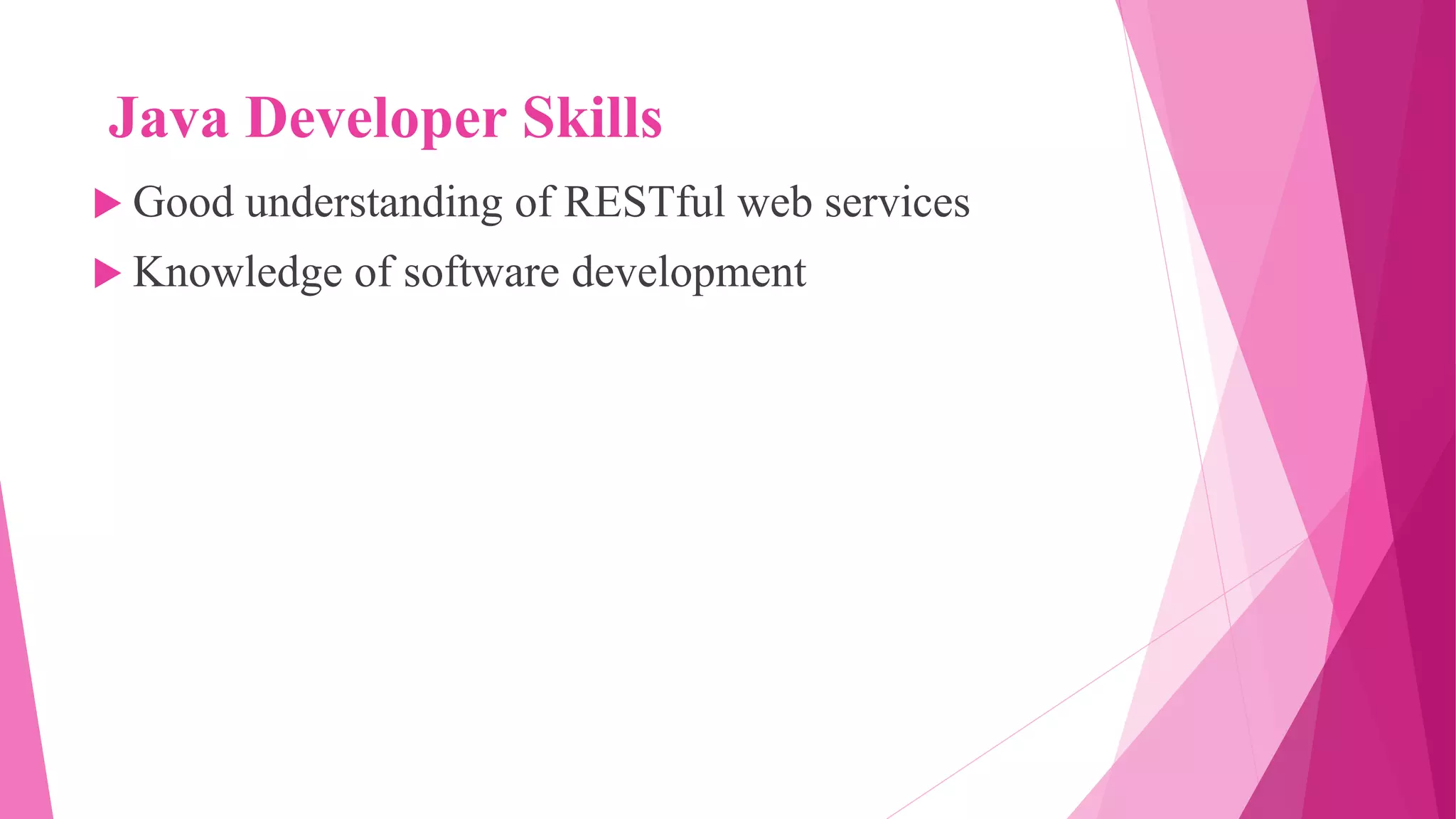 Java Developer Skills

▶ Good understanding of RESTful web services

▶ Knowledge of software development